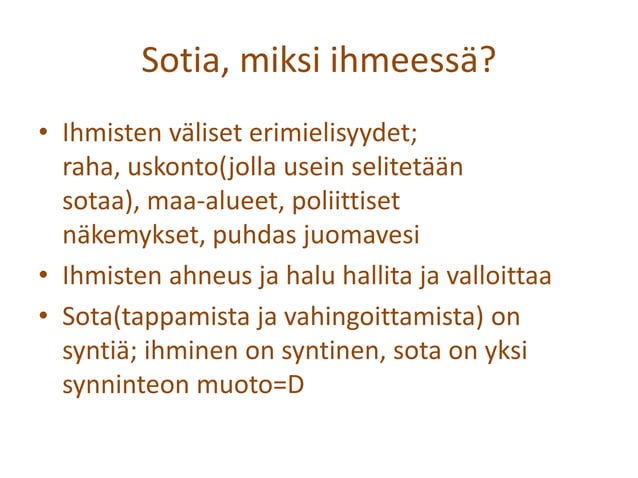 Sotia, miksi ihmeessä?

• Ihmisten väliset erimielisyydet; raha, uskonto(jolla usein selitetään sotaa), maa-alueet, poliittiset näkemykset, puhdas juomavesi
• Ihmisten ahneus ja halu hallita ja valloittaa
• Sota(tappamista ja vahingoittamista) on syntiä; ihminen on syntinen, sota on yksi synninteon muoto=D